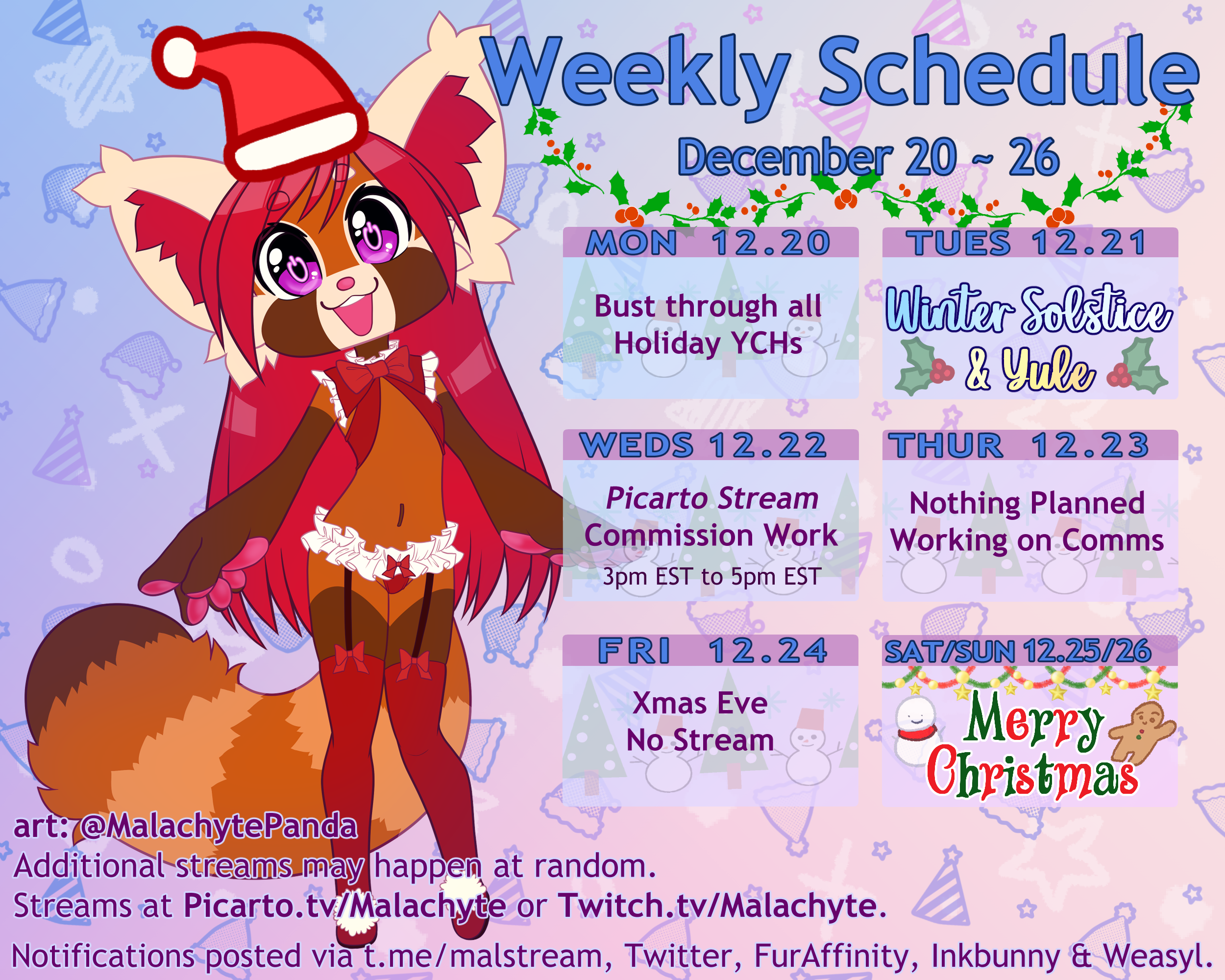 Weekly Schedule

December 20 ~ 26

MON 12.20

Bust through all Holiday YCHs

TUES 12.21

Winter Solstice & Yule

WEDS 12.22

Picarto Stream
Commission Work
3pm EST to 5pm EST

THUR 12.23

Nothing Planned
Working on Comms

FRI 12.24

Xmas Eve
No Stream

SAT/SUN 12.25/26

Merry Christmas

art: @MalachytePanda
Additional streams may happen at random.
Streams at Picarto.tv/Malachyte or Twitch.tv/Malachyte.
Notifications posted via t.me/malstream, Twitter, FurAffinity, Inkbunny & Weasyl.